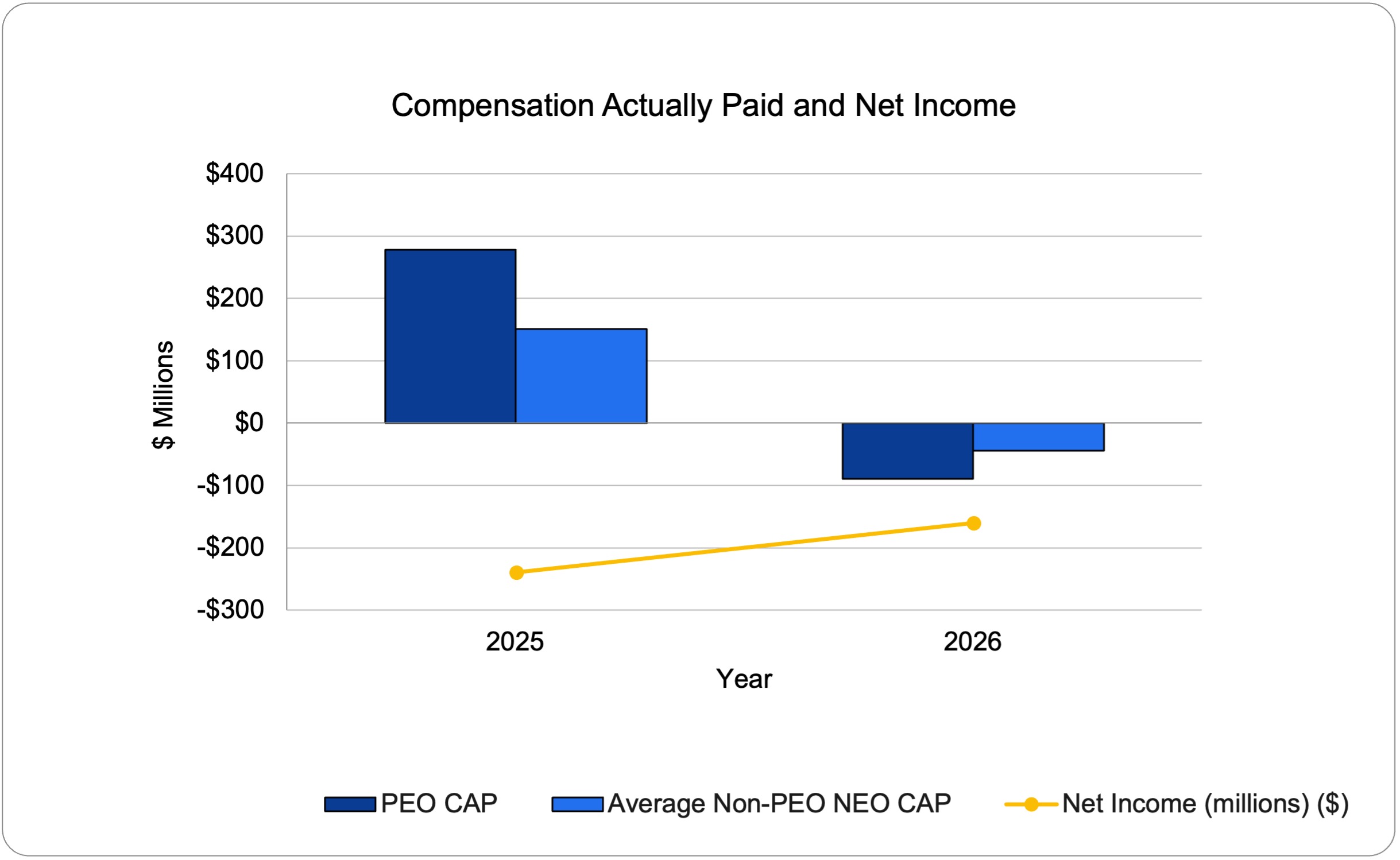 Compensation Actually Paid and Net Income

$ Millions

$400
$300
$200
$100
$0
-$100
-$200
-$300

2025
2026

Year

PEO CAP
Average Non-PEO NEO CAP
Net Income (millions) ($)